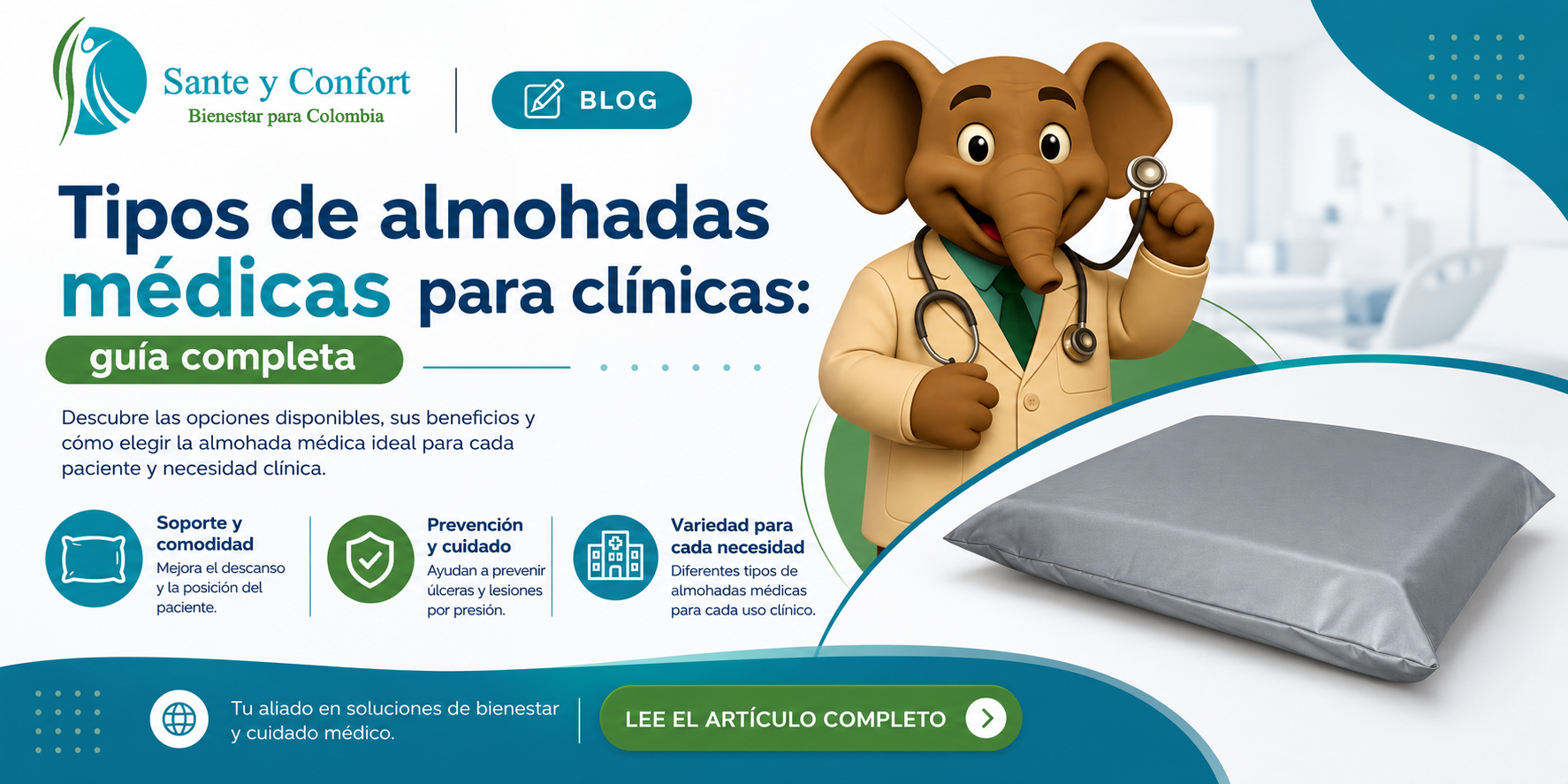 Sante y Confort
Bienestar para Colombia

BLOG

Tipos de almohadas médicas para clínicas:

guía completa

Descubre las opciones disponibles, sus beneficios y cómo elegir la almohada médica ideal para cada paciente y necesidad clínica.

Soporte y comodidad
Mejora el descanso y la posición del paciente.

Prevención y cuidado
Ayudan a prevenir úlceras y lesiones por presión.

Variedad para cada necesidad
Diferentes tipos de almohadas médicas para cada uso clínico.

Tu aliado en soluciones de bienestar y cuidado médico.

LEE EL ARTÍCULO COMPLETO